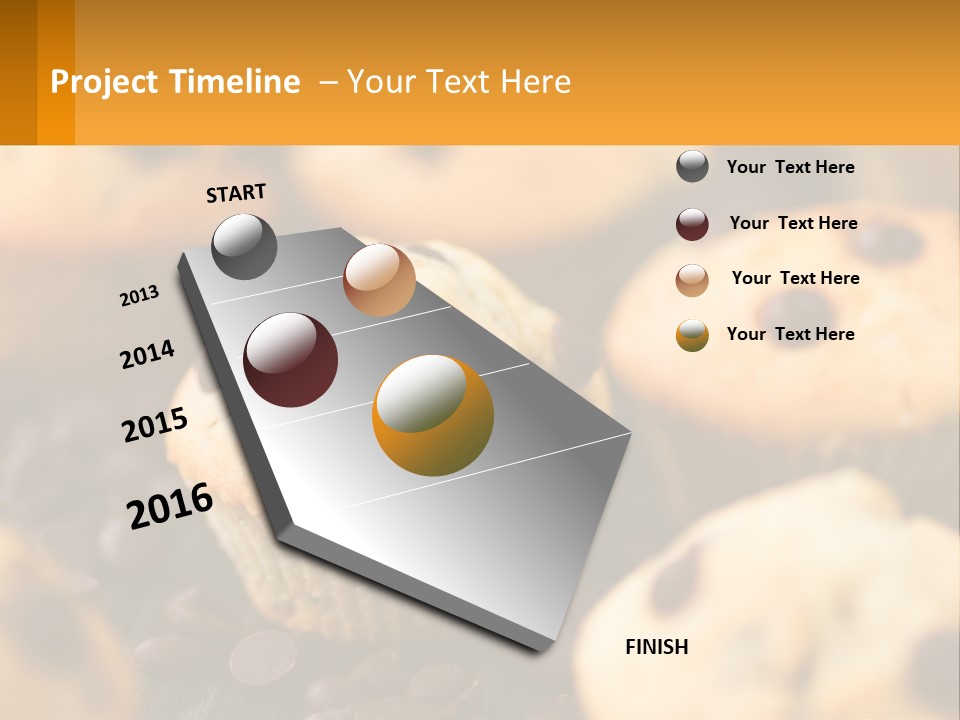 Project Timeline – Your Text Here

START

2013

2014

2015

2016

FINISH

Your Text Here

Your Text Here

Your Text Here

Your Text Here